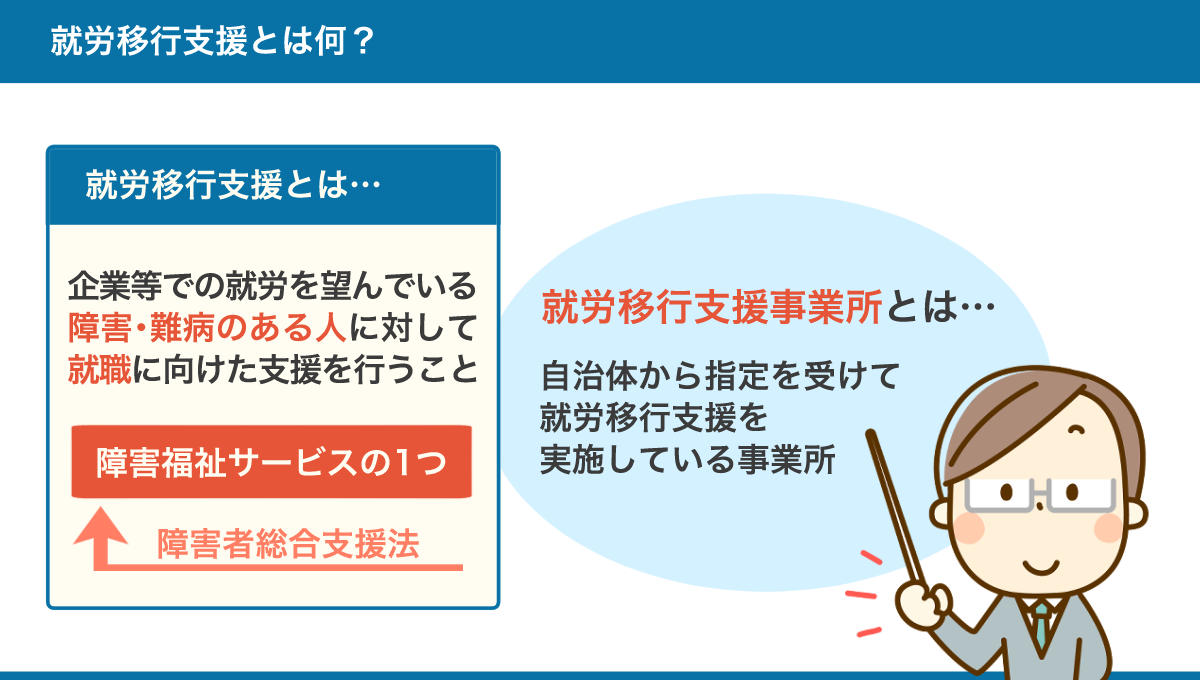 就労移行支援とは何？

就労移行支援とは…

企業等での就労を望んでいる障害・難病のある人に対して就職に向けた支援を行うこと

障害福祉サービスの1つ

障害者総合支援法

就労移行支援事業所とは…

自治体から指定を受けて就労移行支援を実施している事業所